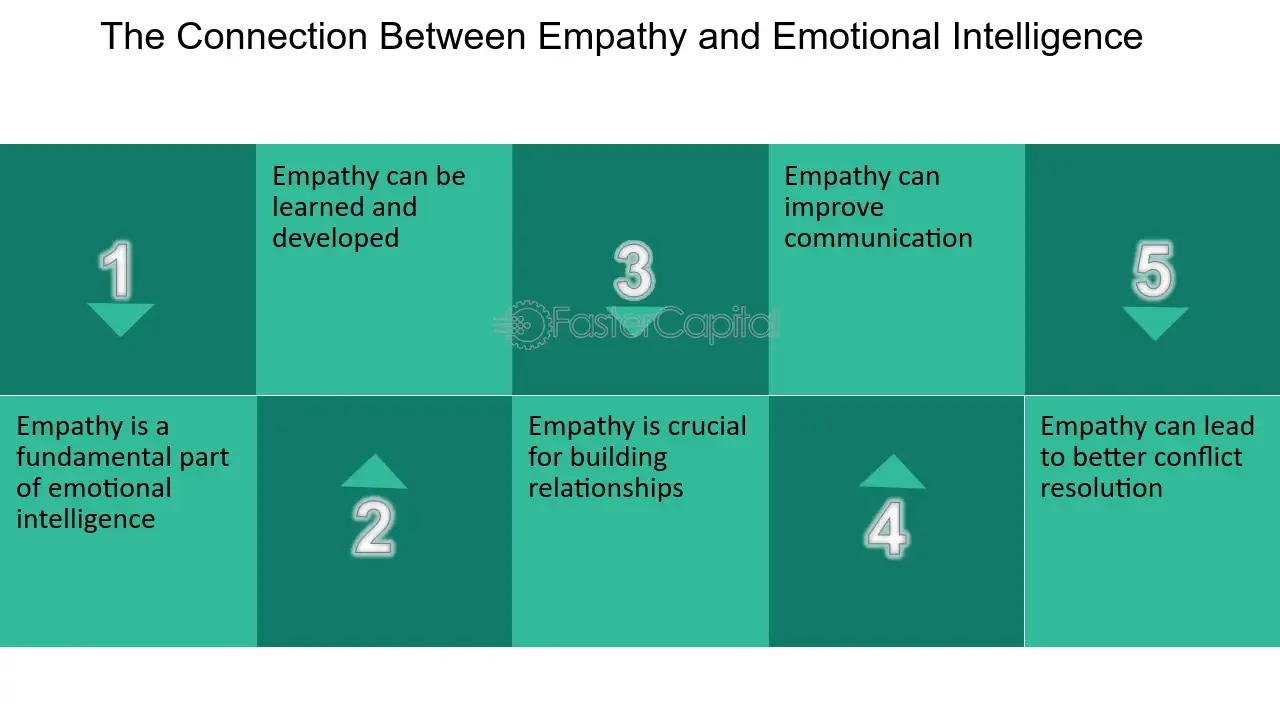 The Connection Between Empathy and Emotional Intelligence

1

Empathy is a fundamental part of emotional intelligence

Empathy can be learned and developed

2

3

Empathy is crucial for building relationships

Empathy can improve communication

4

5

Empathy can lead to better conflict resolution

FasterCapital